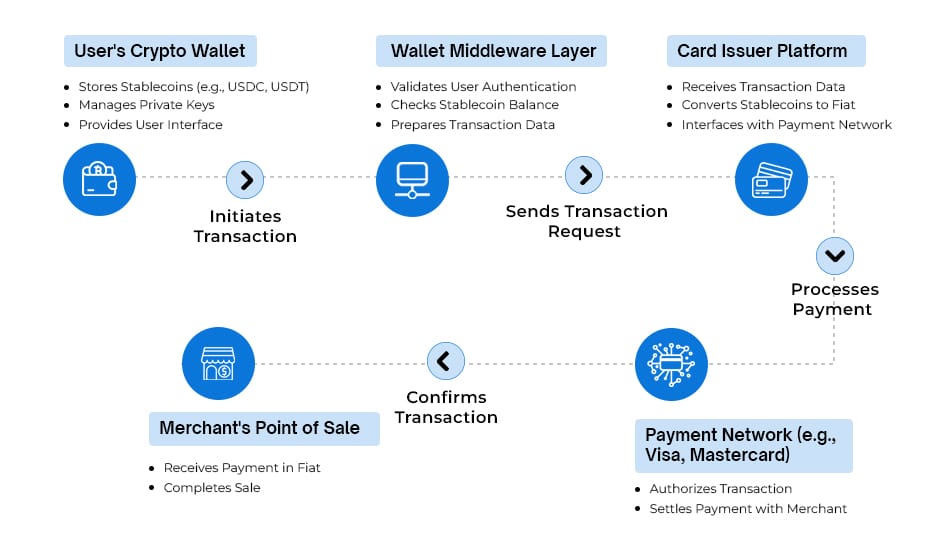 User's Crypto Wallet

- Stores Stablecoins (e.g., USDC, USDT)
- Manages Private Keys
- Provides User Interface

Initiates Transaction

Wallet Middleware Layer

- Validates User Authentication
- Checks Stablecoin Balance
- Prepares Transaction Data

Sends Transaction Request

Card Issuer Platform

- Receives Transaction Data
- Converts Stablecoins to Fiat
- Interfaces with Payment Network

Processes Payment

Payment Network (e.g., Visa, Mastercard)

- Authorizes Transaction
- Settles Payment with Merchant

Confirms Transaction

Merchant's Point of Sale

- Receives Payment in Fiat
- Completes Sale